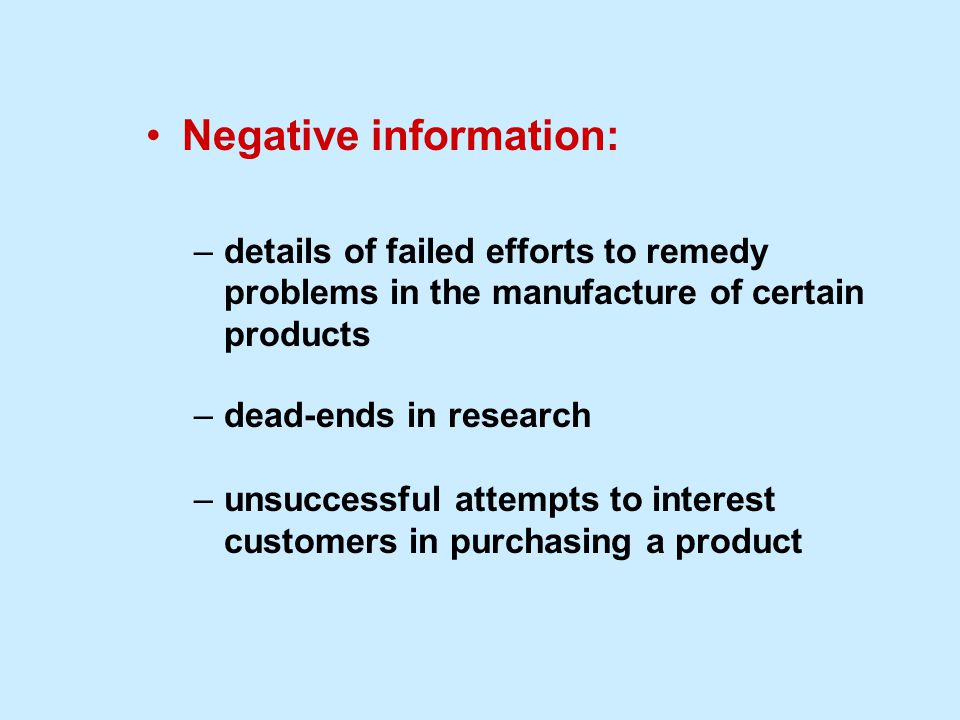 • Negative information:

– details of failed efforts to remedy problems in the manufacture of certain products

– dead-ends in research

– unsuccessful attempts to interest customers in purchasing a product